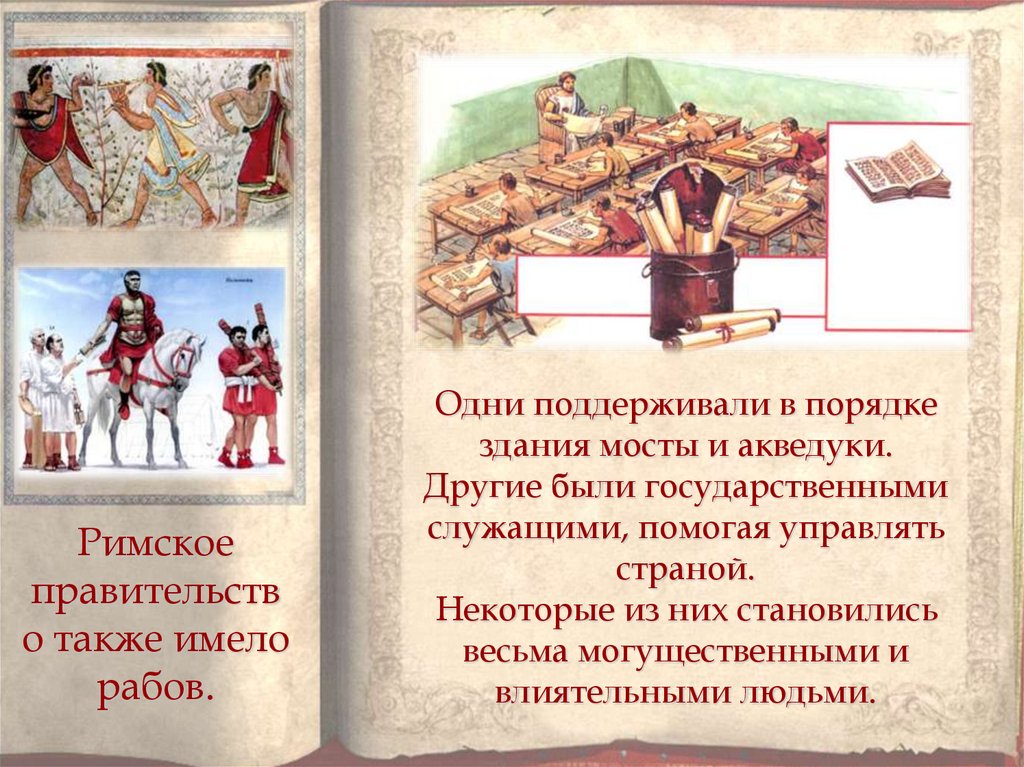 Римское правительство также имело рабов.

Одни поддерживали в порядке здания мосты и акведуки.
Другие были государственными служащими, помогая управлять страной.
Некоторые из них становились весьма могущественными и влиятельными людьми.